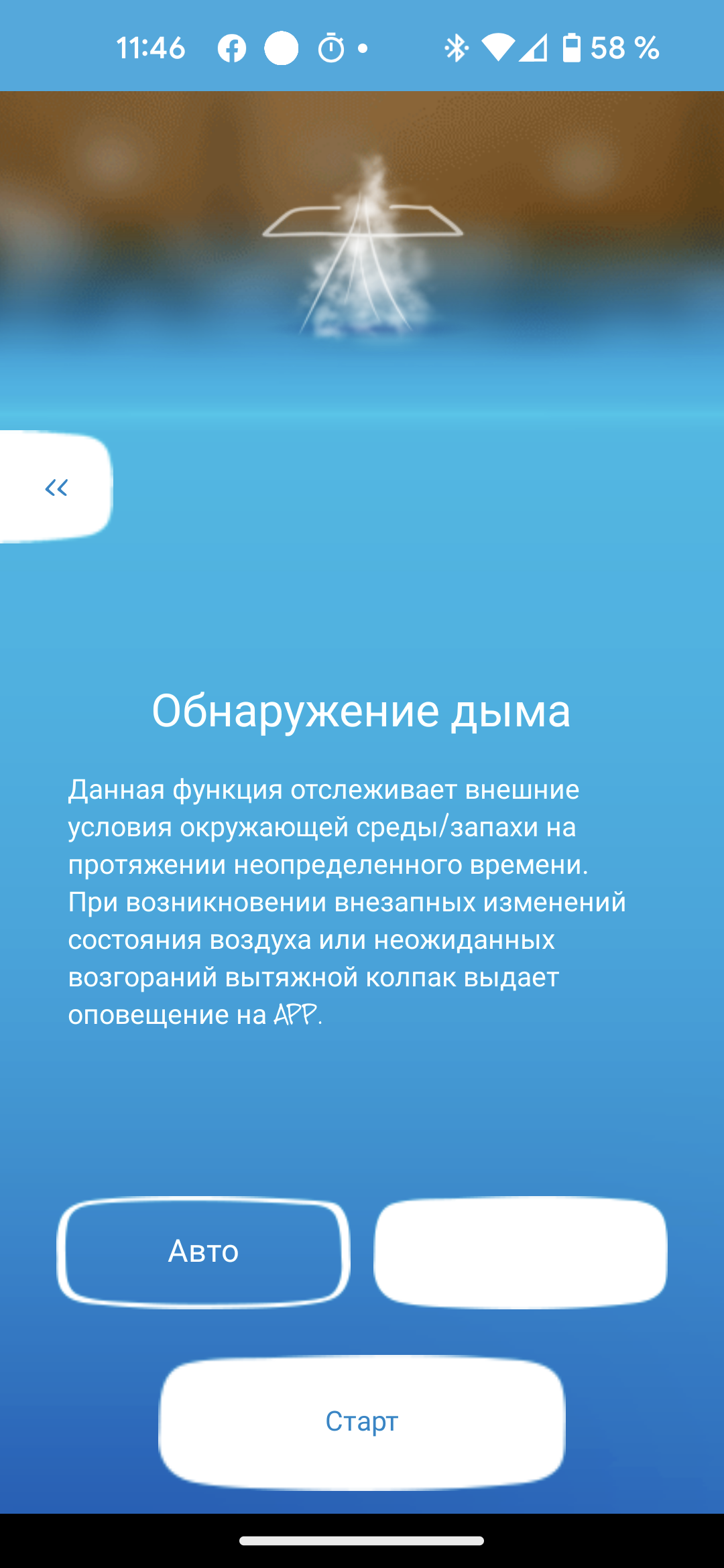 11:46 58 %

<<

Обнаружение дыма

Данная функция отслеживает внешние условия окружающей среды/запахи на протяжении неопределенного времени. При возникновении внезапных изменений состояния воздуха или неожиданных возгораний вытяжной колпак выдает оповещение на APP.

Авто

Старт